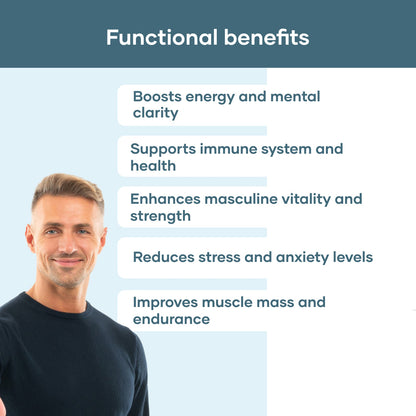 Functional benefits

Boosts energy and mental clarity

Supports immune system and health

Enhances masculine vitality and strength

Reduces stress and anxiety levels

Improves muscle mass and endurance